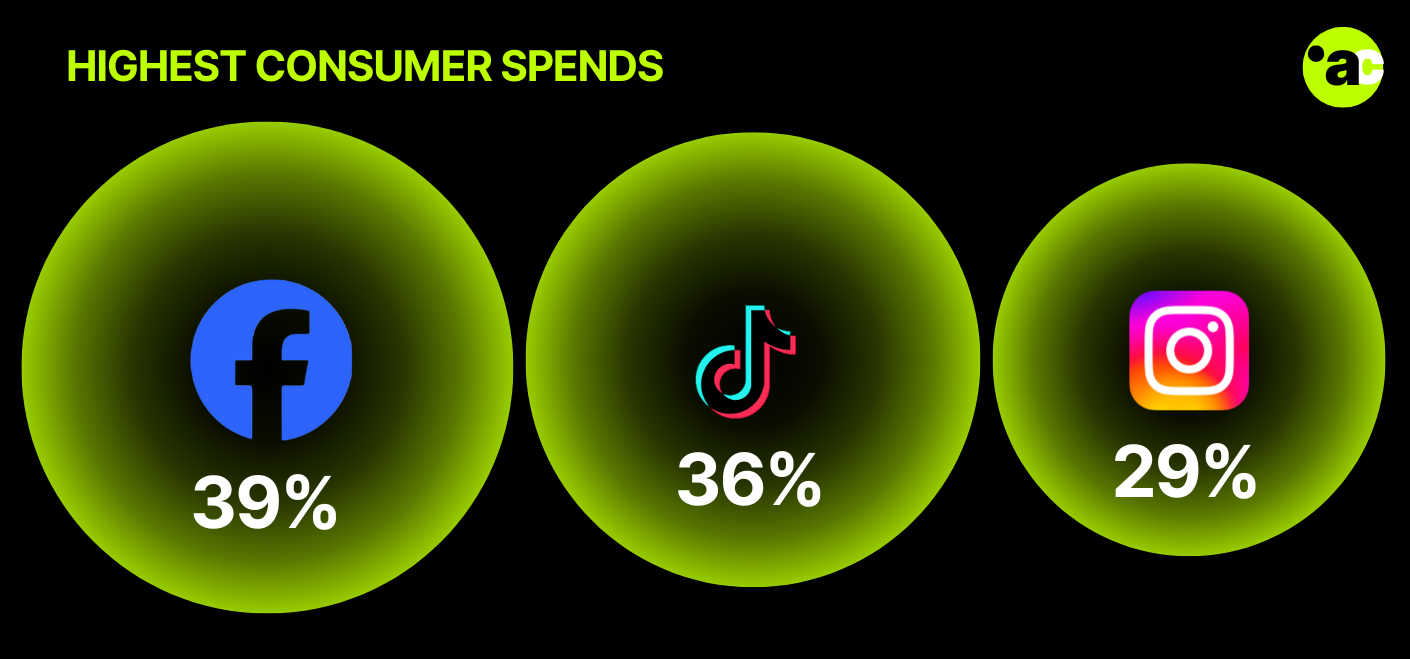 HIGHEST CONSUMER SPENDS

ac

39%

36%

29%